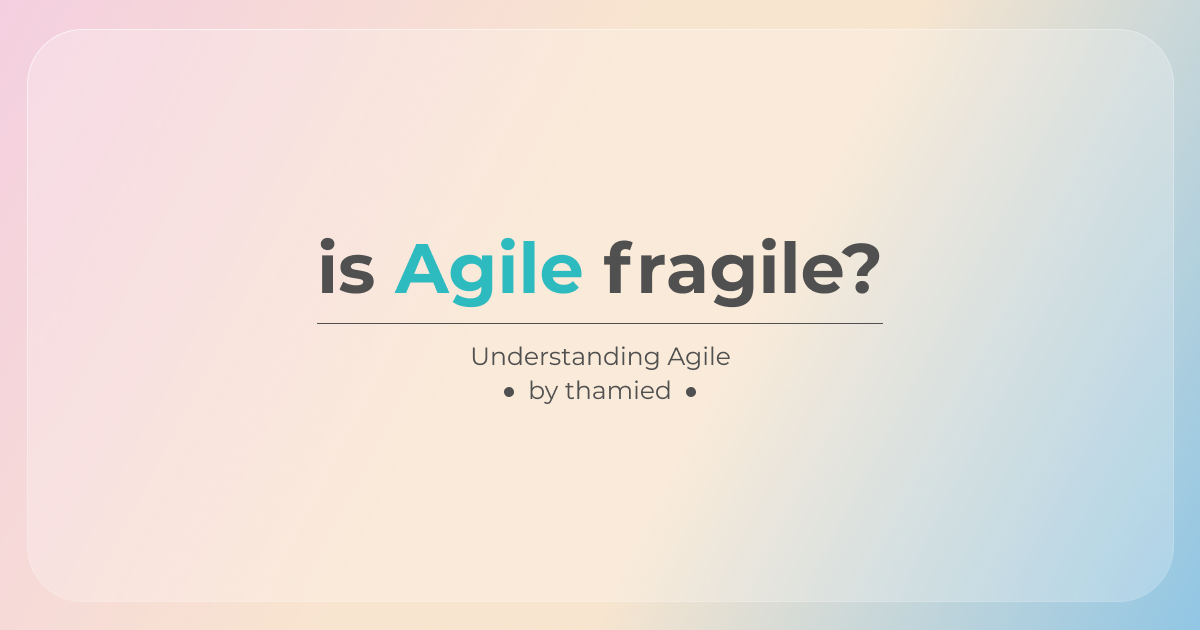 is Agile fragile?

Understanding Agile

• by thamied •